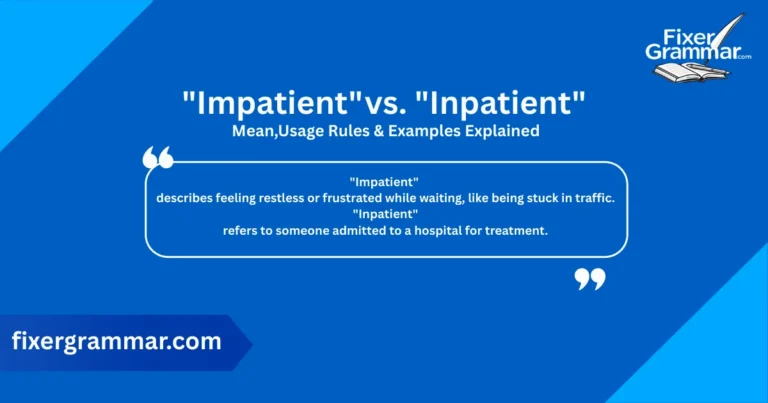 Fixer Grammar.com

"Impatient"vs. "Inpatient"
Mean,Usage Rules & Examples Explained

"Impatient"
describes feeling restless or frustrated while waiting, like being stuck in traffic.
"Inpatient"
refers to someone admitted to a hospital for treatment.

fixergrammar.com